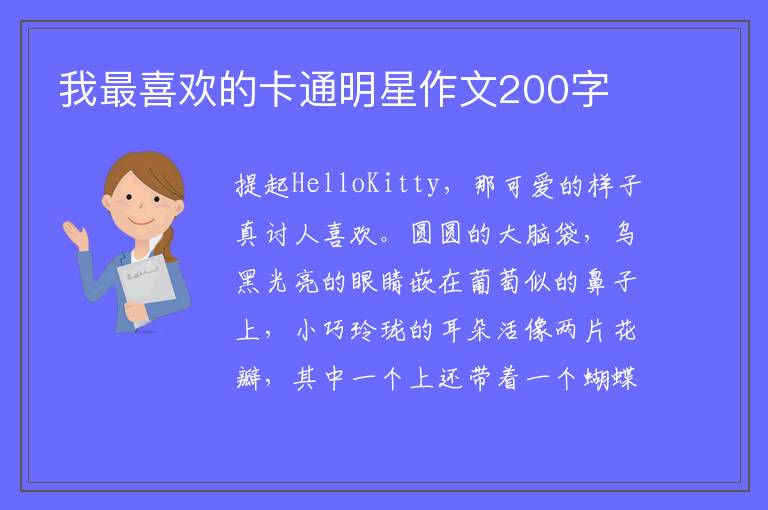 我最喜欢的卡通明星作文200字

提起HelloKitty，那可爱的样子真讨人喜欢。圆圆的大脑袋，乌黑光亮的眼睛嵌在葡萄似的鼻子上，小巧玲珑的耳朵活像两片花瓣，其中一个上还带着一个蝴蝶